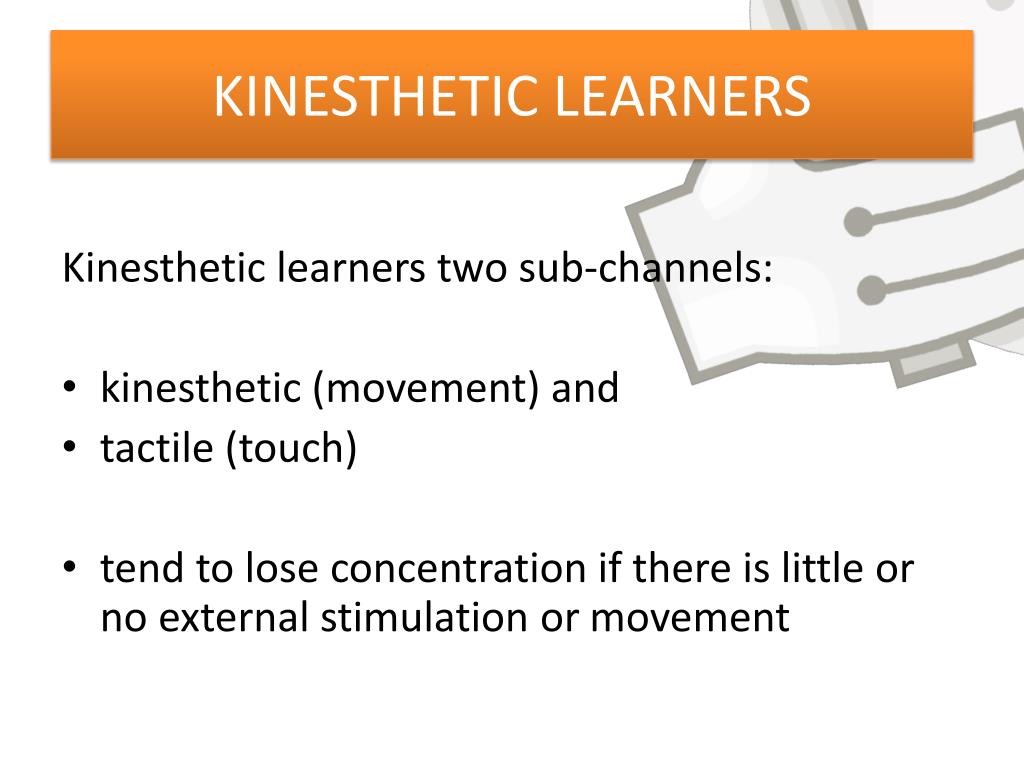 KINESTHETIC LEARNERS

Kinesthetic learners two sub-channels:

• kinesthetic (movement) and
• tactile (touch)

• tend to lose concentration if there is little or no external stimulation or movement